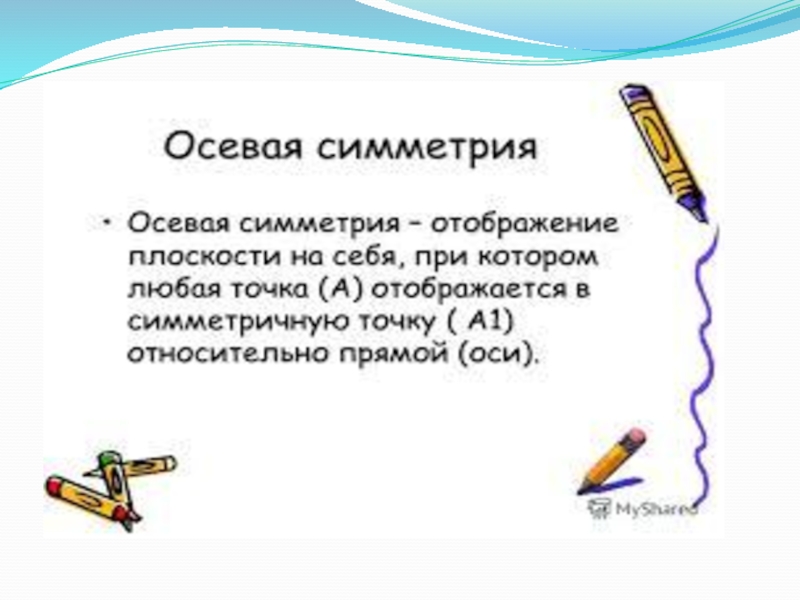 Осевая симметрия

• Осевая симметрия – отображение плоскости на себя, при котором любая точка (А) отображается в симметричную точку ( А1) относительно прямой (оси).

MyShared